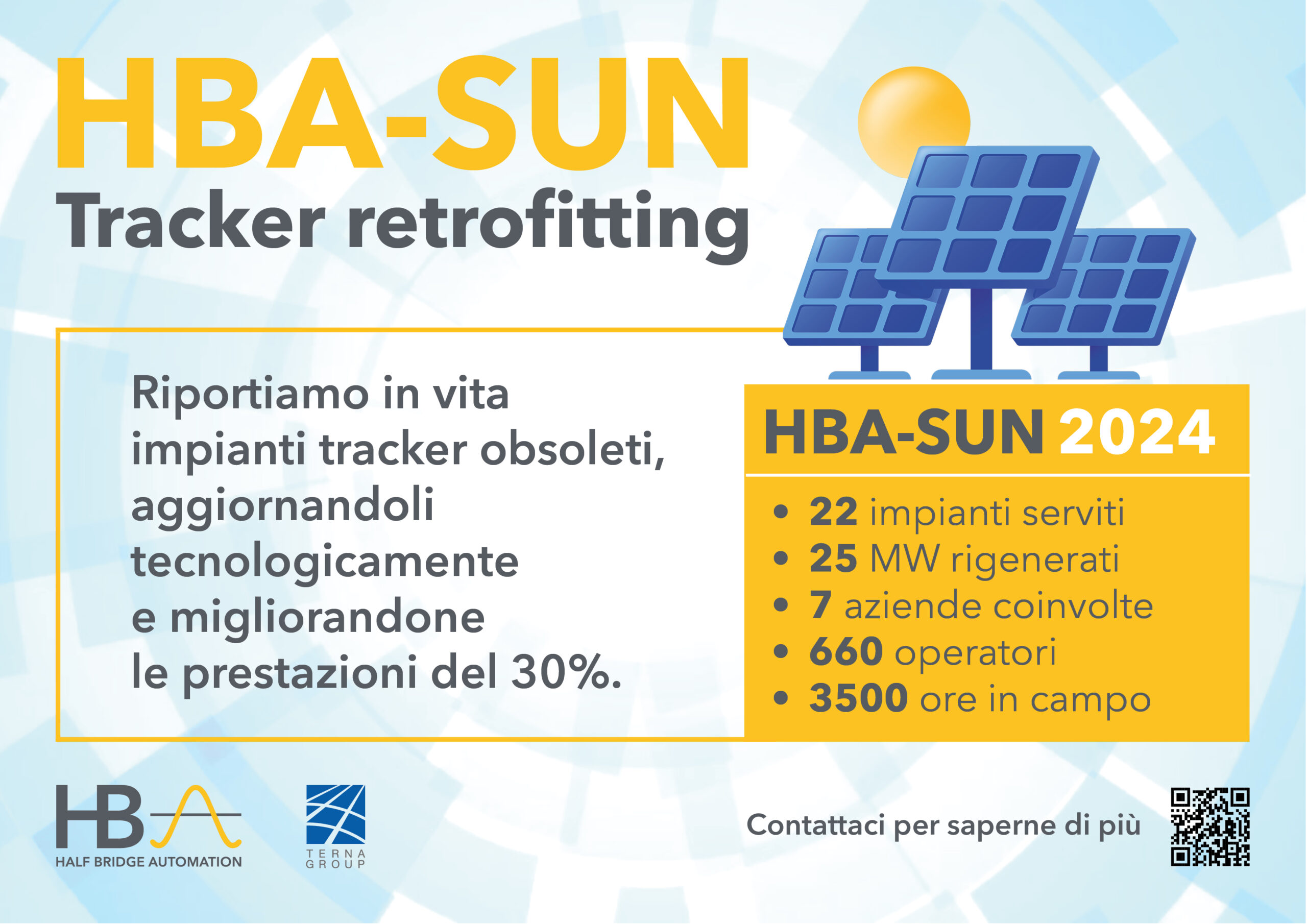 HBA-SUN
Tracker retrofitting

Riportiamo in vita impianti tracker obsoleti, aggiornandoli tecnologicamente e migliorandone le prestazioni del 30%.

HBA-SUN 2024

• 22 impianti serviti
• 25 MW rigenerati
• 7 aziende coinvolte
• 660 operatori
• 3500 ore in campo

HB
HALF BRIDGE AUTOMATION

TERNA GROUP

Contattaci per saperne di più